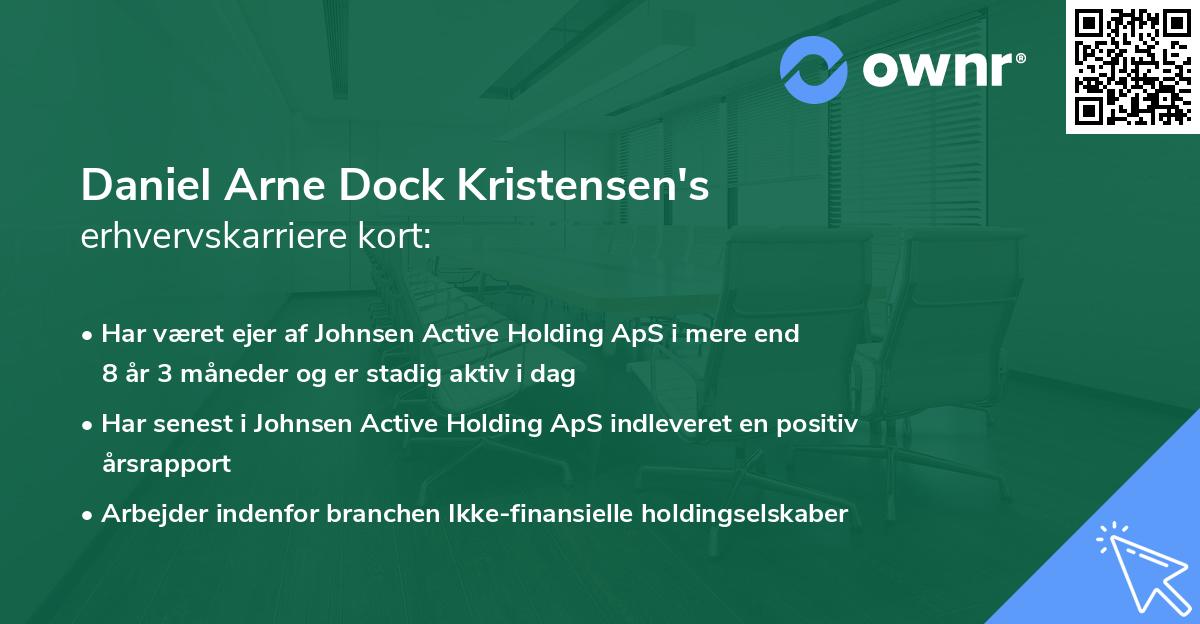 ownr®

Daniel Arne Dock Kristensen's
erhvervskarriere kort:

• Har været ejer af Johnsen Active Holding ApS i mere end 8 år 3 måneder og er stadig aktiv i dag

• Har senest i Johnsen Active Holding ApS indleveret en positiv årsrapport

• Arbejder indenfor branchen Ikke-finansielle holdingselskaber